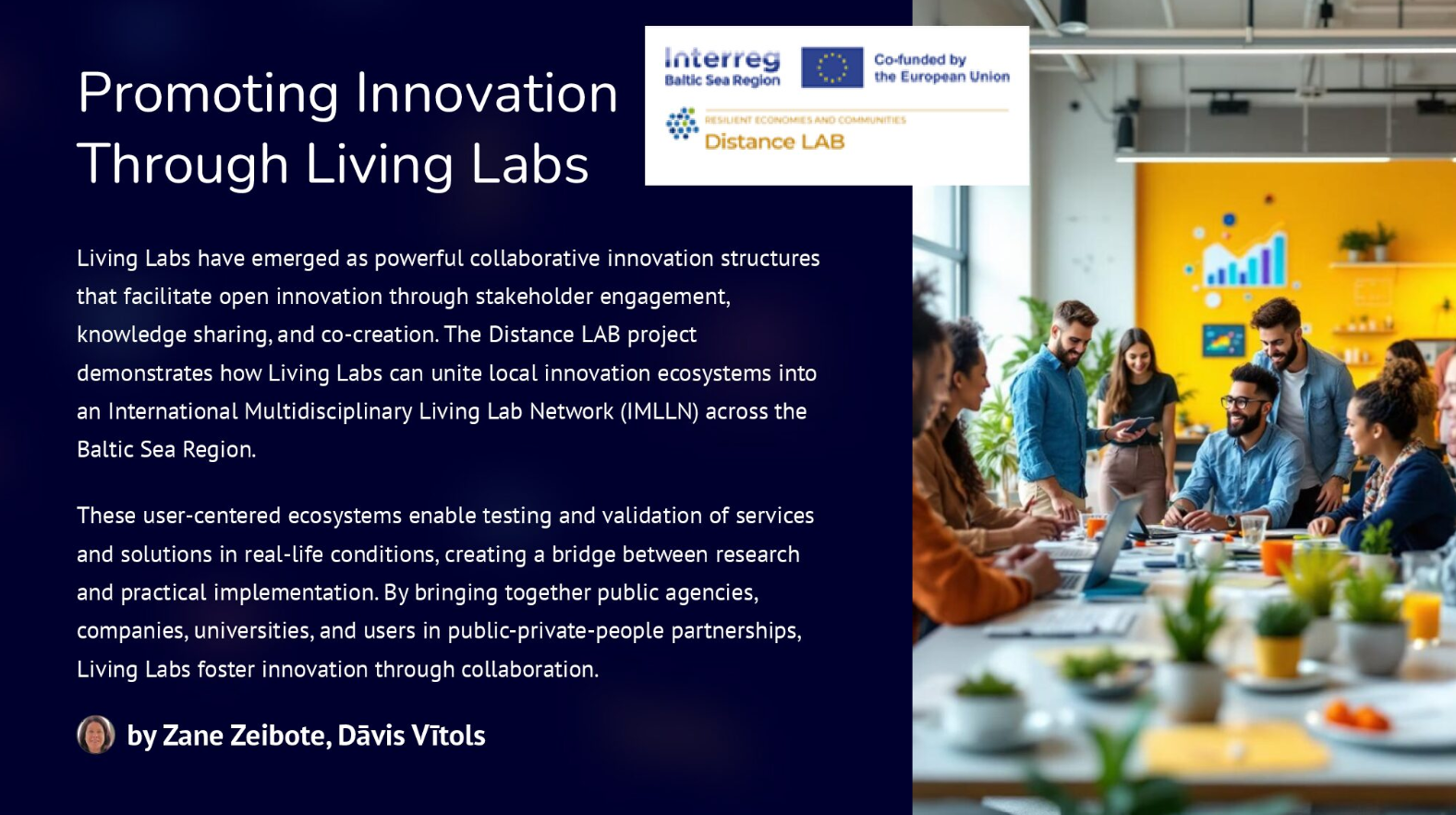 Promoting Innovation Through Living Labs

Interreg
Baltic Sea Region

Co-funded by the European Union

RESILIENT ECONOMIES AND COMMUNITIES
Distance LAB

Living Labs have emerged as powerful collaborative innovation structures that facilitate open innovation through stakeholder engagement, knowledge sharing, and co-creation. The Distance LAB project demonstrates how Living Labs can unite local innovation ecosystems into an International Multidisciplinary Living Lab Network (IMLLN) across the Baltic Sea Region.

These user-centered ecosystems enable testing and validation of services and solutions in real-life conditions, creating a bridge between research and practical implementation. By bringing together public agencies, companies, universities, and users in public-private-people partnerships, Living Labs foster innovation through collaboration.

by Zane Zeibote, Dāvis Vītols